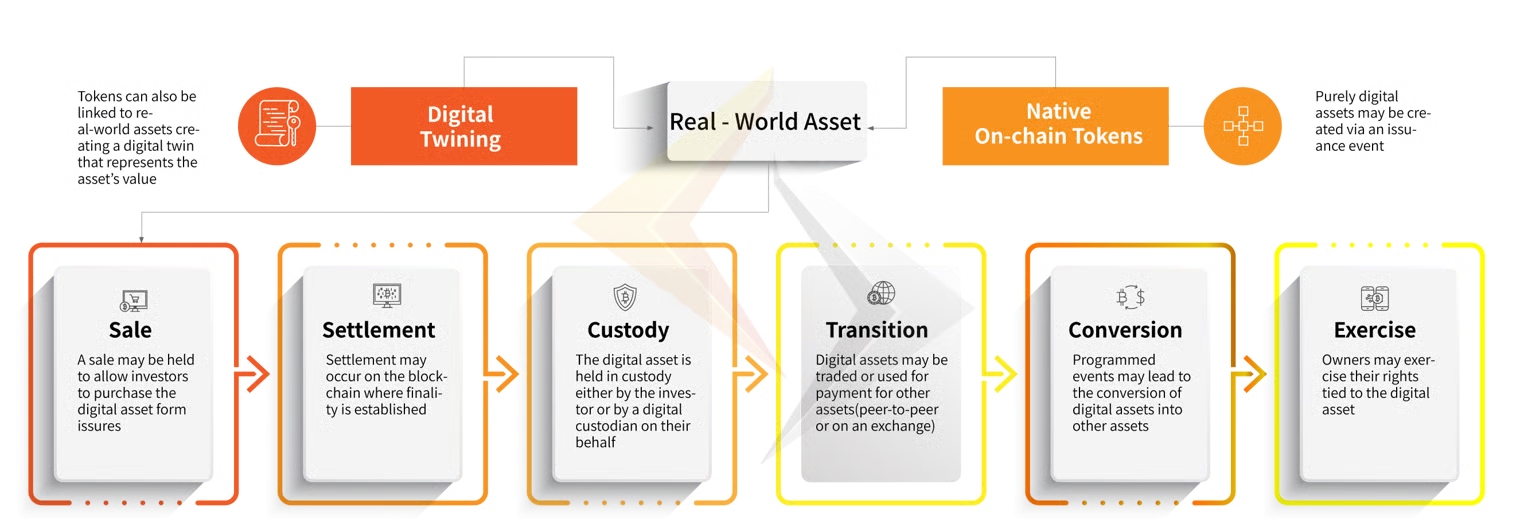 Tokens can also be linked to real-world assets creating a digital twin that represents the asset's value

Digital Twining

Real - World Asset

Native On-chain Tokens

Purely digital assets may be created via an issuance event

Sale

A sale may be held to allow investors to purchase the digital asset form issures

Settlement

Settlement may occur on the blockchain where finality is established

Custody

The digital asset is held in custody either by the investor or by a digital custodian on their behalf

Transition

Digital assets may be traded or used for payment for other assets(peer-to-peer or on an exchange)

Conversion

Programmed events may lead to the conversion of digital assets into other assets

Exercise

Owners may exercise their rights tied to the digital asset